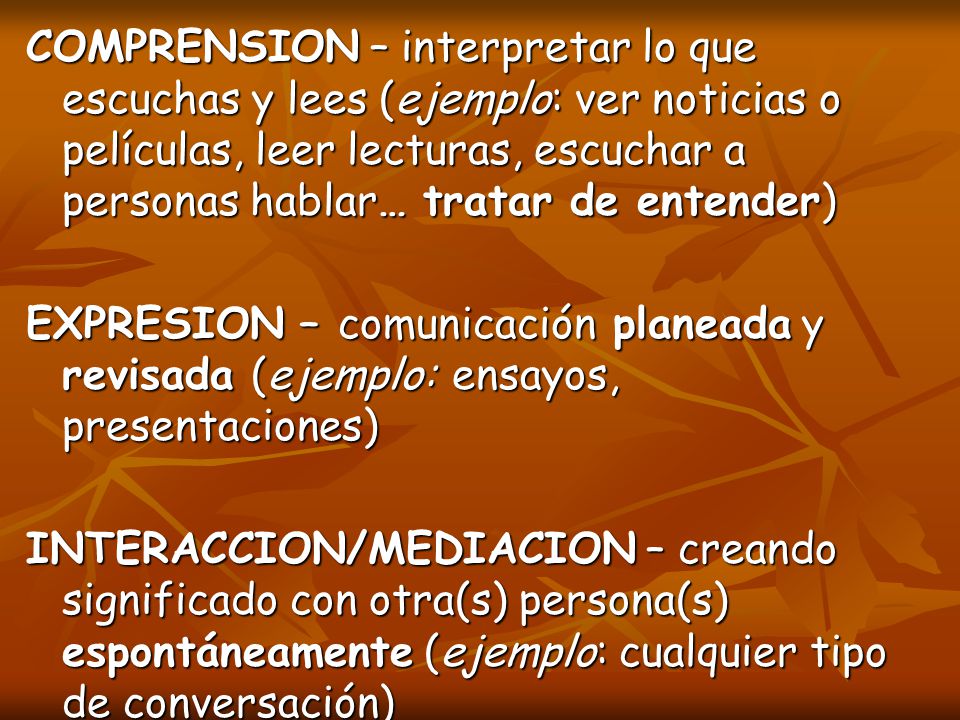 COMPRENSION – interpretar lo que escuchas y lees (ejemplo: ver noticias o películas, leer lecturas, escuchar a personas hablar… tratar de entender)

EXPRESION – comunicación planeada y revisada (ejemplo: ensayos, presentaciones)

INTERACCION/MEDIACION – creando significado con otra(s) persona(s) espontáneamente (ejemplo: cualquier tipo de conversación)